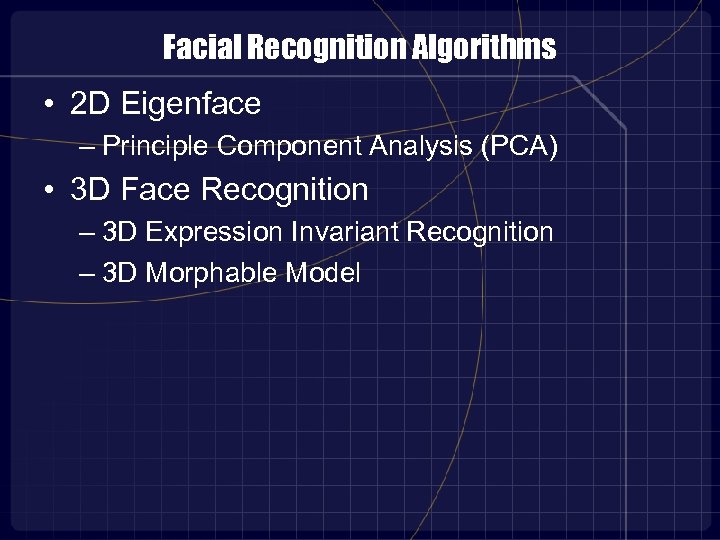 Facial Recognition Algorithms

• 2D Eigenface

– Principle Component Analysis (PCA)

• 3D Face Recognition

– 3D Expression Invariant Recognition

– 3D Morphable Model